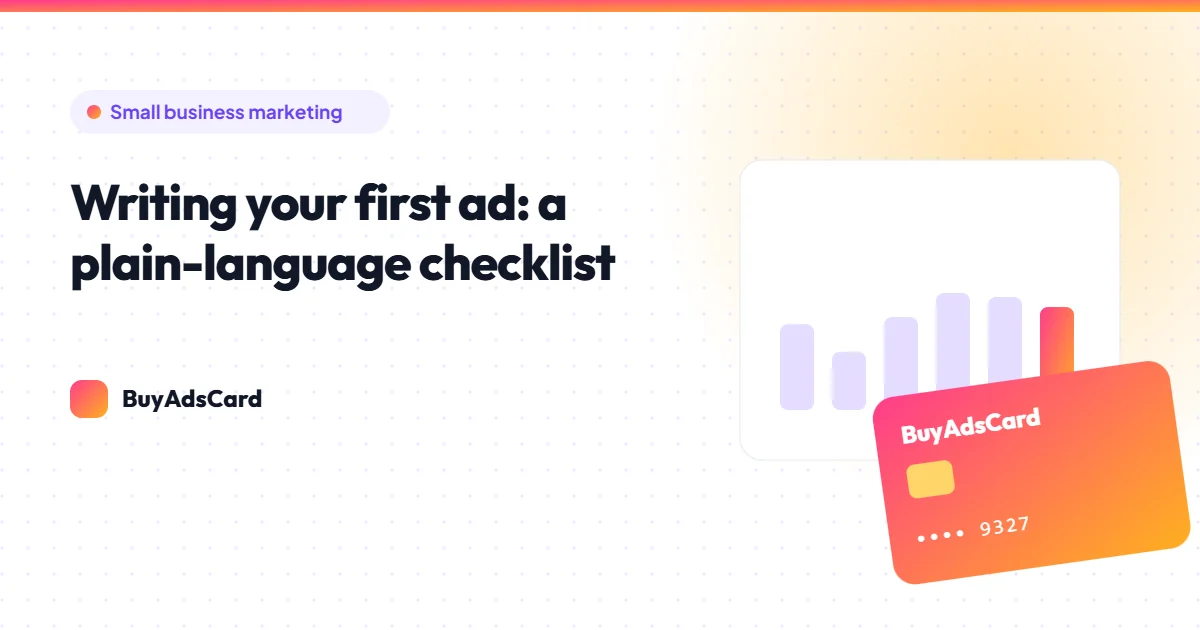 Small business marketing

Writing your first ad: a plain-language checklist

BuyAdsCard

BuyAdsCard

•••• 9327